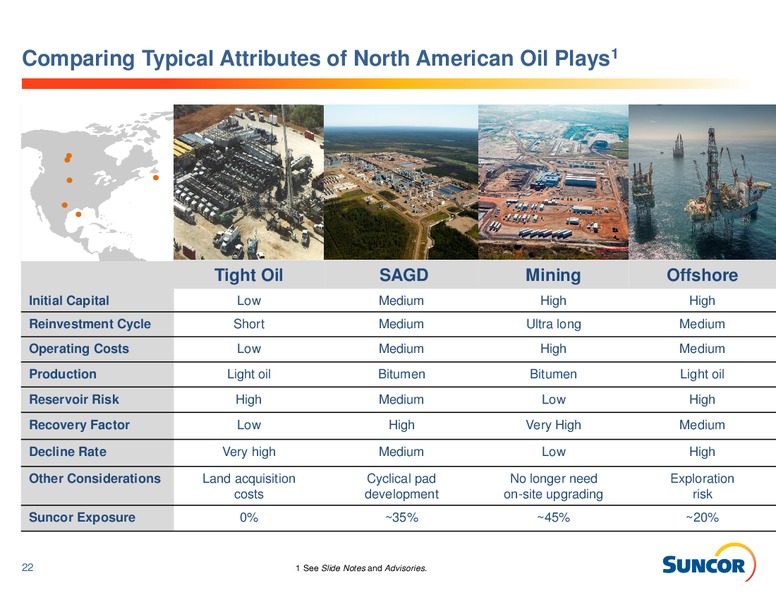 Comparing Typical Attributes of North American Oil Plays$^1$

| | Tight Oil | SAGD | Mining | Offshore |
|---|---|---|---|---|
| Initial Capital | Low | Medium | High | High |
| Reinvestment Cycle | Short | Medium | Ultra long | Medium |
| Operating Costs | Low | Medium | High | Medium |
| Production | Light oil | Bitumen | Bitumen | Light oil |
| Reservoir Risk | High | Medium | Low | High |
| Recovery Factor | Low | High | Very High | Medium |
| Decline Rate | Very high | Medium | Low | High |
| Other Considerations | Land acquisition costs | Cyclical pad development | No longer need on-site upgrading | Exploration risk |
| Suncor Exposure | 0% | ~35% | ~45% | ~20% |

22

1 See Slide Notes and Advisories.

SUNCOR